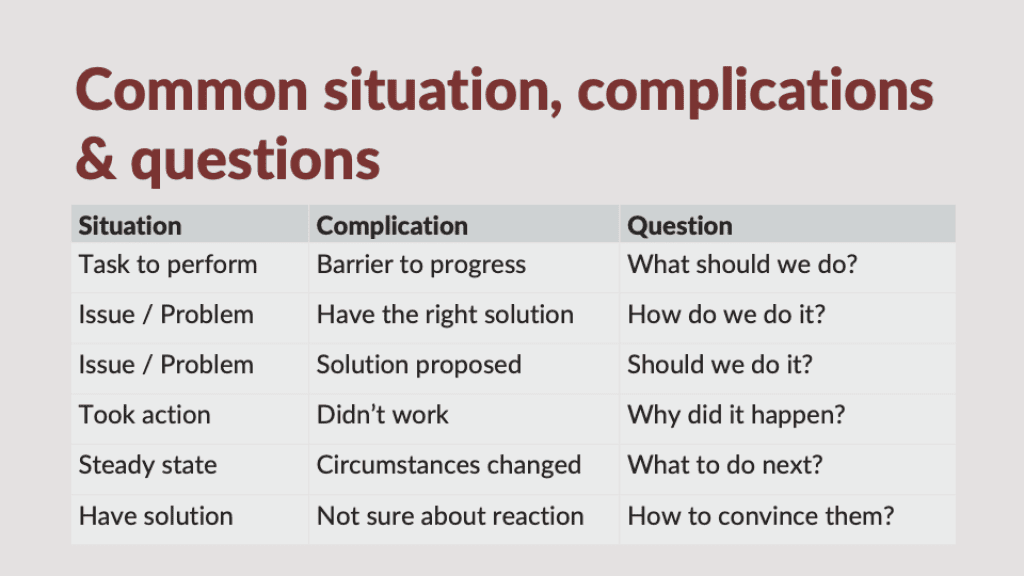 Common situation, complications & questions

| Situation | Complication | Question |
|---|---|---|
| Task to perform | Barrier to progress | What should we do? |
| Issue / Problem | Have the right solution | How do we do it? |
| Issue / Problem | Solution proposed | Should we do it? |
| Took action | Didn't work | Why did it happen? |
| Steady state | Circumstances changed | What to do next? |
| Have solution | Not sure about reaction | How to convince them? |